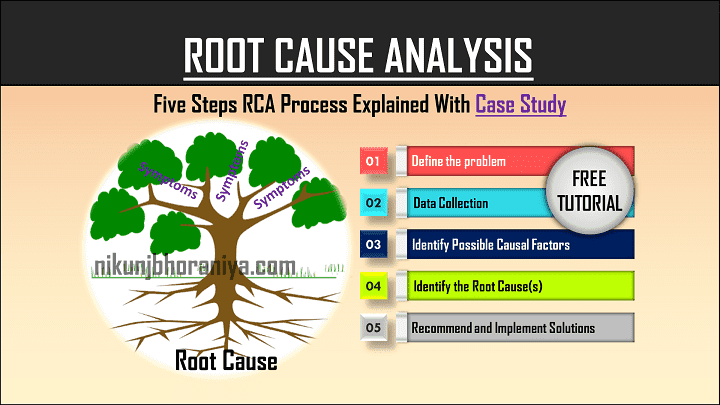 ROOT CAUSE ANALYSIS

Five Steps RCA Process Explained With Case Study

Symptoms
Symptoms
Symptoms

nikunjbhoraniya.com

Root Cause

01 Define the problem

02 Data Collection

03 Identify Possible Causal Factors

04 Identify the Root Cause(s)

05 Recommend and Implement Solutions

FREE TUTORIAL